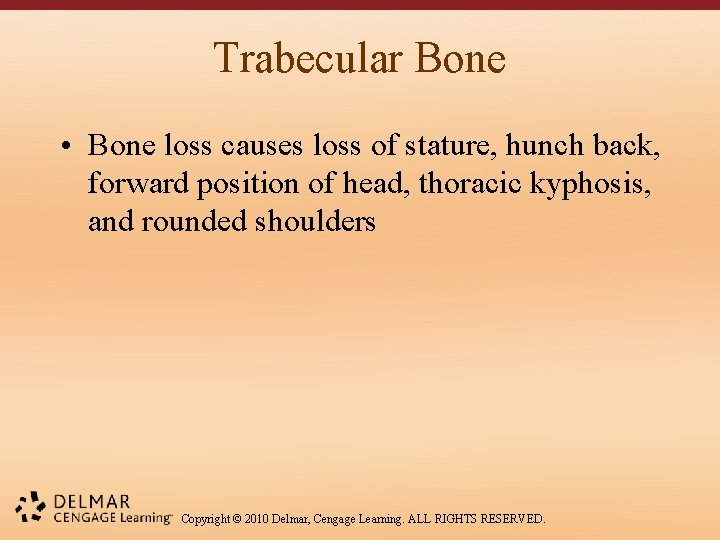 Trabecular Bone

• Bone loss causes loss of stature, hunch back, forward position of head, thoracic kyphosis, and rounded shoulders

DELMAR
CENGAGE Learning™ Copyright © 2010 Delmar, Cengage Learning. ALL RIGHTS RESERVED.